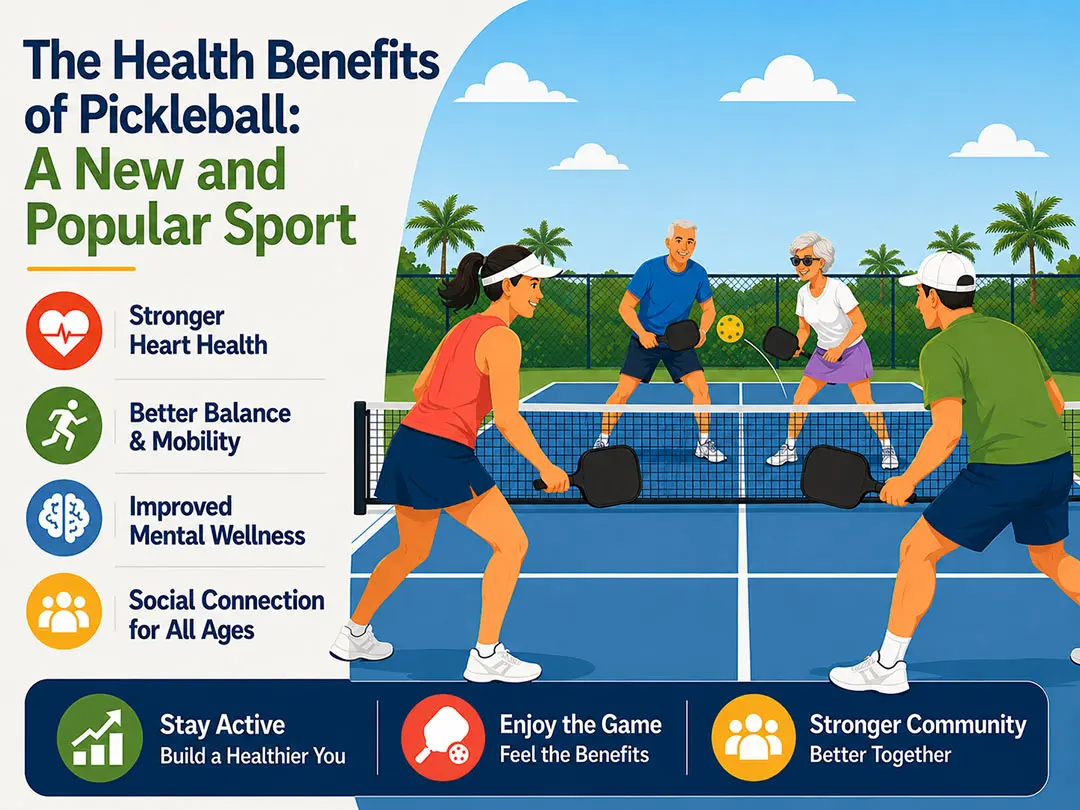 The Health Benefits of Pickleball: A New and Popular Sport

Stronger Heart Health

Better Balance & Mobility

Improved Mental Wellness

Social Connection for All Ages

Stay Active
Build a Healthier You

Enjoy the Game
Feel the Benefits

Stronger Community
Better Together